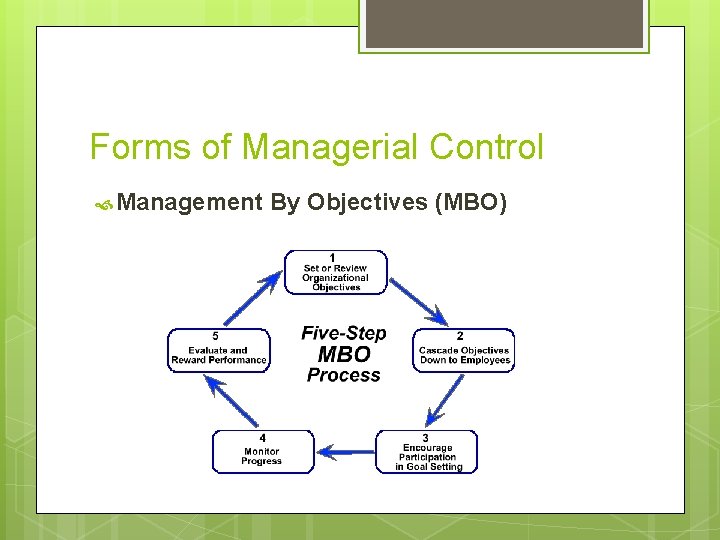 Forms of Managerial Control

Management By Objectives (MBO)

1
Set or Review Organizational Objectives

2
Cascade Objectives Down to Employees

3
Encourage Participation in Goal Setting

4
Monitor Progress

5
Evaluate and Reward Performance

Five-Step MBO Process